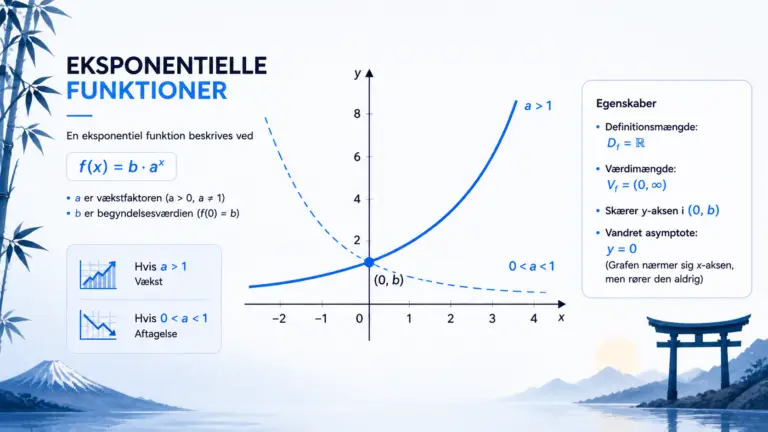 EKSPONENTIELLE FUNKTIONER

En eksponentiel funktion beskrives ved

$f(x) = b \cdot a^x$

• $a$ er vækstfaktoren ($a > 0$, $a \neq 1$)
• $b$ er begyndelsesværdien ($f(0) = b$)

Hvis $a > 1$
Vækst

Hvis $0 < a < 1$
Aftagelse

$y$
8
6
4
2
$a > 1$
$0 < a < 1$
$(0, b)$
−2 −1 0 1 2 3 4 $x$

Egenskaber

• Definitionsmængde:
$D_f = \mathbb{R}$

• Værdimængde:
$V_f = (0, \infty)$

• Skærer $y$-aksen i $(0, b)$

• Vandret asymptote:
$y = 0$
(Grafen nærmer sig $x$-aksen, men rører den aldrig)